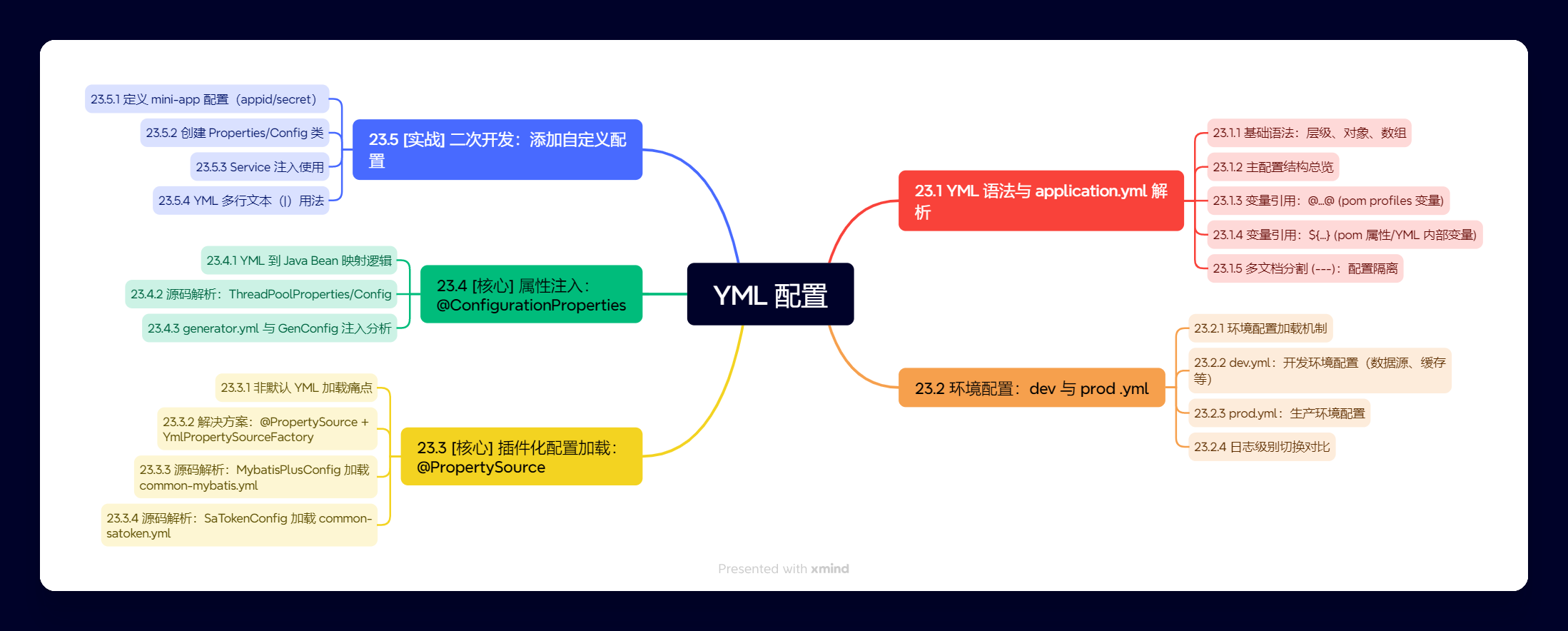 YML 配置

23.1 YML 语法与 application.yml 解析

23.1.1 基础语法：层级、对象、数组

23.1.2 主配置结构总览

23.1.3 变量引用：@...@ (pom profiles 变量)

23.1.4 变量引用：${...} (pom 属性/YML 内部变量)

23.1.5 多文档分割 (---)：配置隔离

23.2 环境配置：dev 与 prod .yml

23.2.1 环境配置加载机制

23.2.2 dev.yml：开发环境配置（数据源、缓存等）

23.2.3 prod.yml：生产环境配置

23.2.4 日志级别切换对比

23.3 [核心] 插件化配置加载：@PropertySource

23.3.1 非默认 YML 加载痛点

23.3.2 解决方案：@PropertySource + YmlPropertySourceFactory

23.3.3 源码解析：MybatisPlusConfig 加载 common-mybatis.yml

23.3.4 源码解析：SaTokenConfig 加载 common-satoken.yml

23.4 [核心] 属性注入：@ConfigurationProperties

23.4.1 YML 到 Java Bean 映射逻辑

23.4.2 源码解析：ThreadPoolProperties/Config

23.4.3 generator.yml 与 GenConfig 注入分析

23.5 [实战] 二次开发：添加自定义配置

23.5.1 定义 mini-app 配置（appid/secret）

23.5.2 创建 Properties/Config 类

23.5.3 Service 注入使用

23.5.4 YML 多行文本（|）用法

Presented with xmind